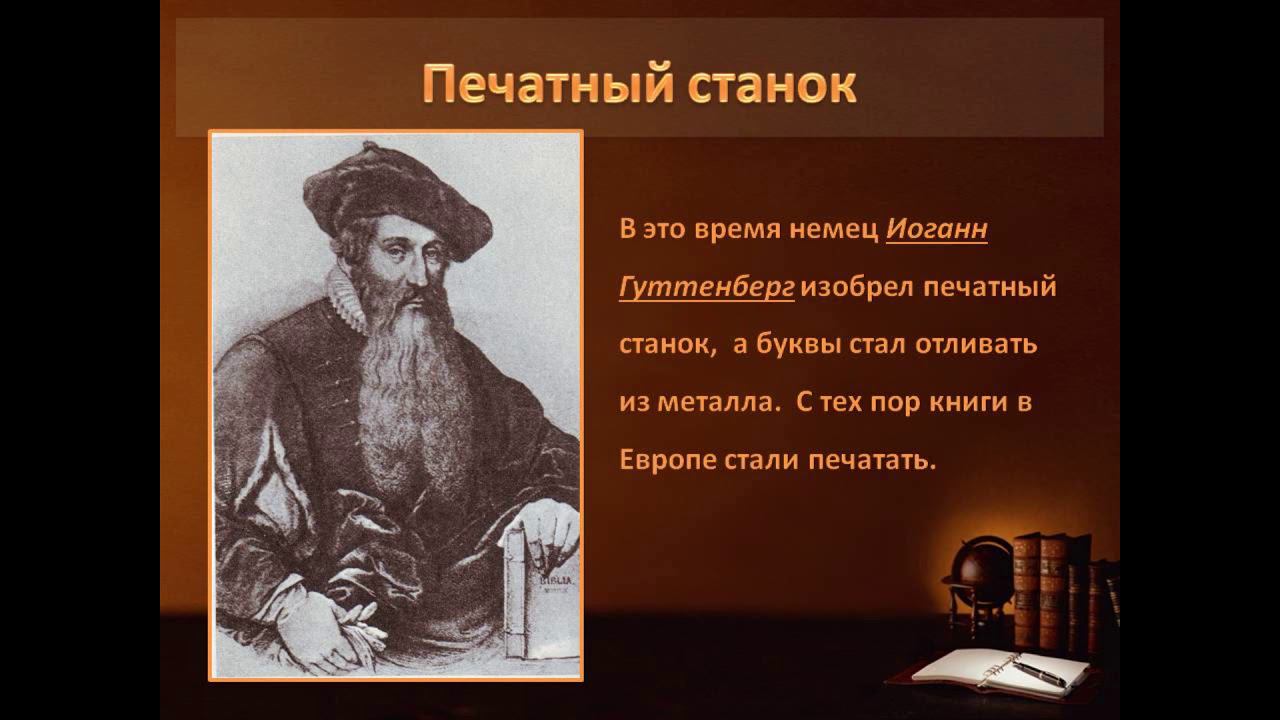 Печатный станок

В это время немец Иоганн Гуттенберг изобрел печатный станок, а буквы стал отливать из металла. С тех пор книги в Европе стали печатать.

BIBLIA